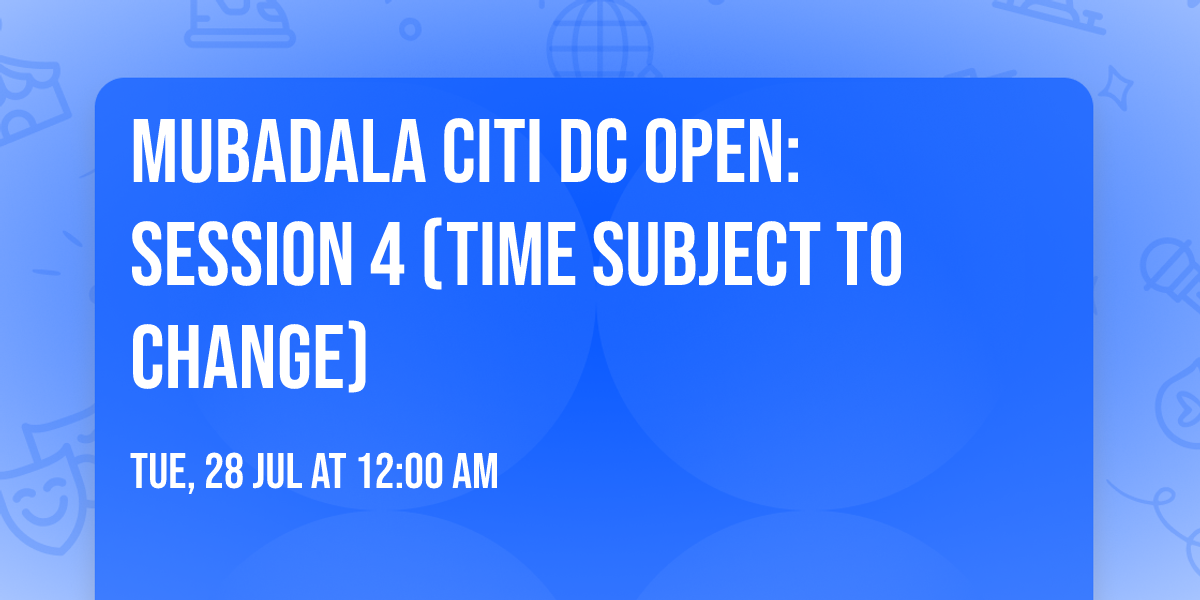 MUBADALA CITI DC OPEN: SESSION 4 (TIME SUBJECT TO CHANGE)

TUE, 28 JUL AT 12:00 AM